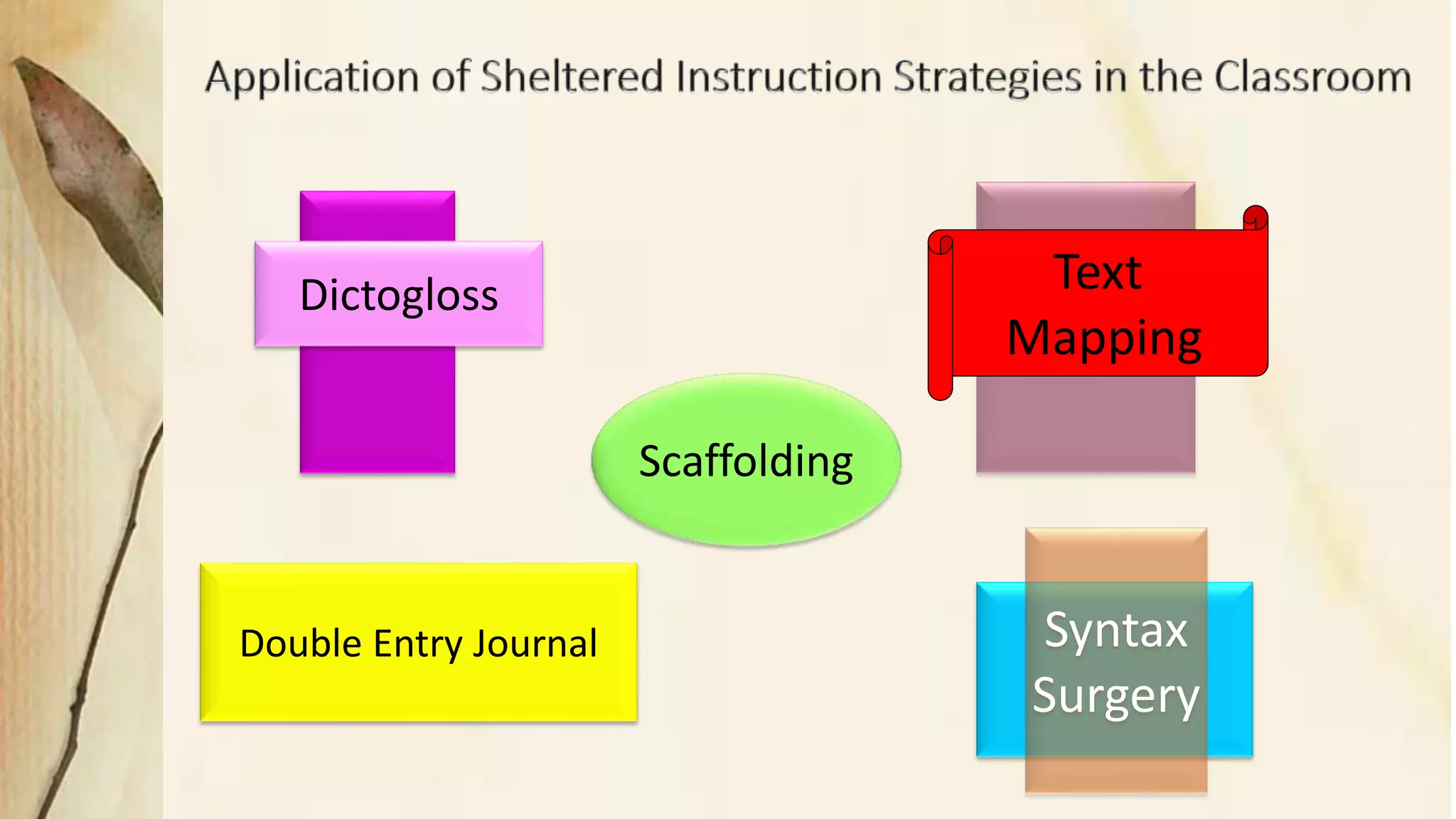 Application of Sheltered Instruction Strategies in the Classroom

Dictogloss

Text Mapping

Scaffolding

Double Entry Journal

Syntax Surgery